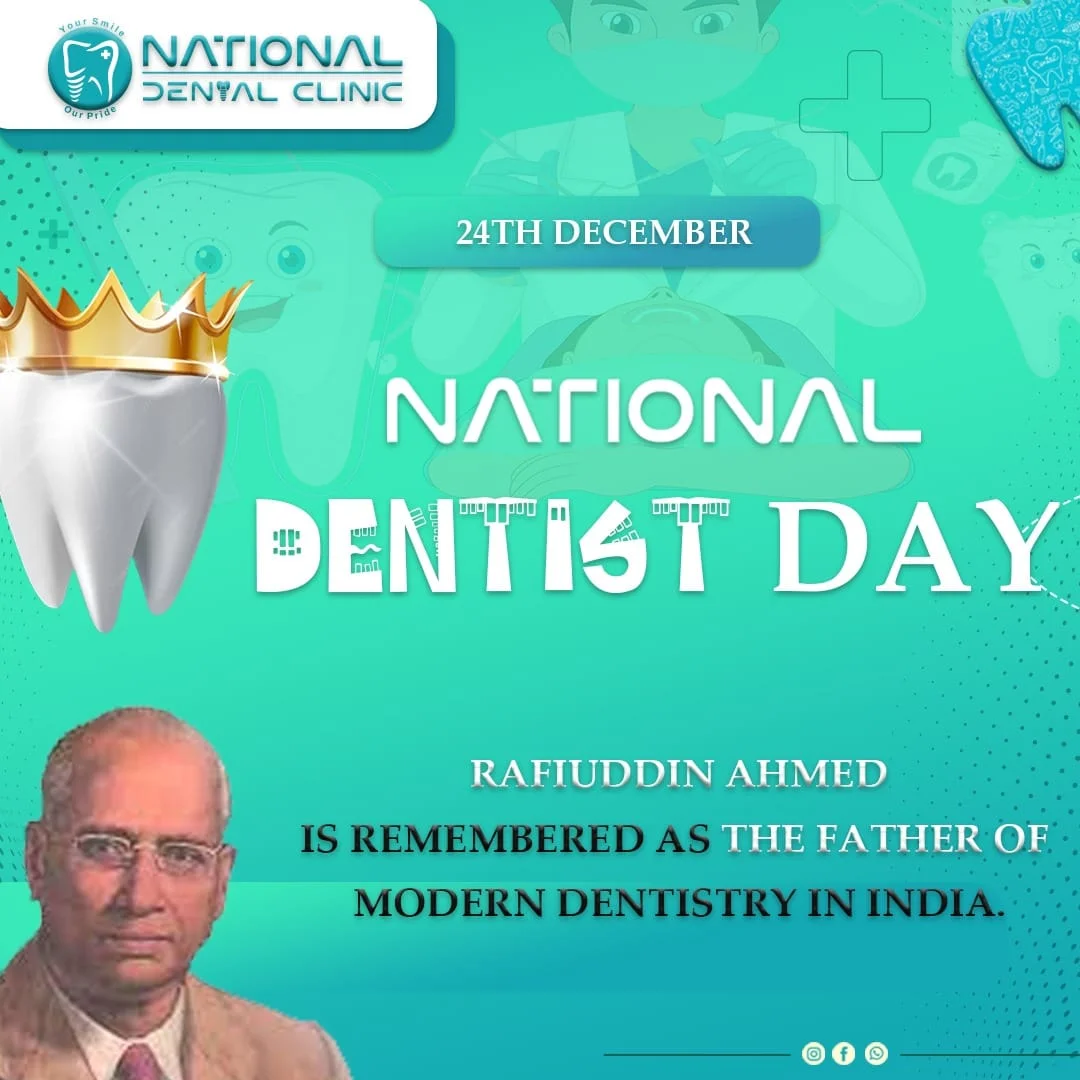 Your Smile Our Pride
NATIONAL DENTAL CLINIC

24TH DECEMBER

NATIONAL DENTIST DAY

RAFIUDDIN AHMED IS REMEMBERED AS THE FATHER OF MODERN DENTISTRY IN INDIA.